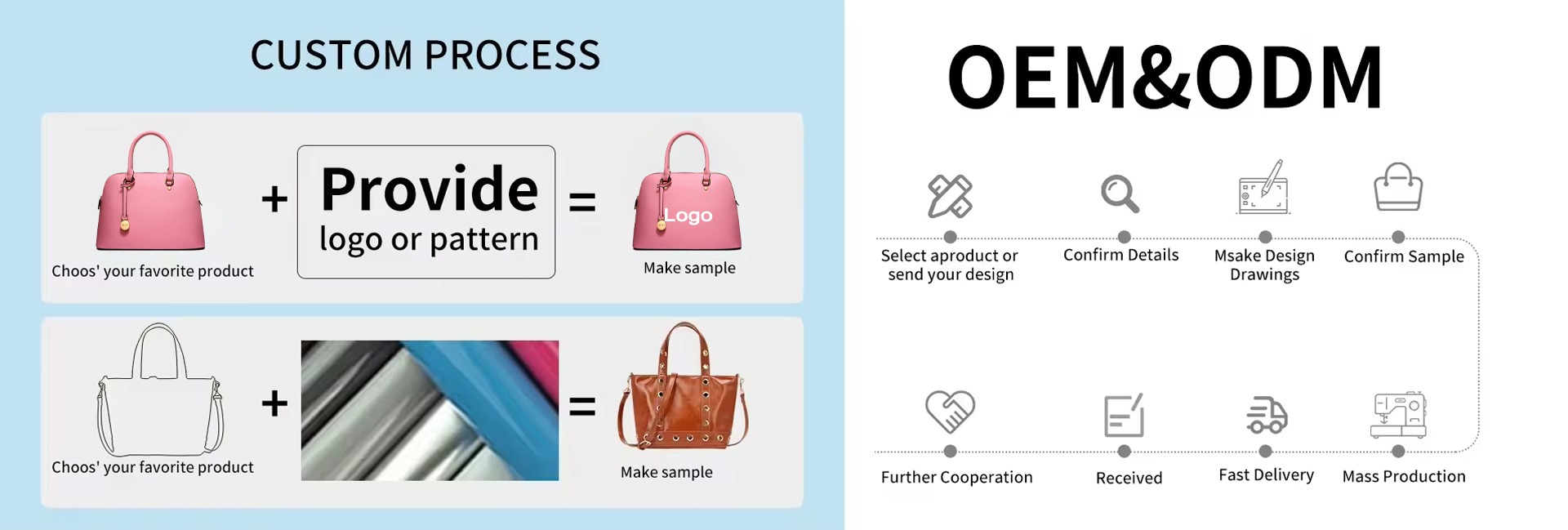 CUSTOM PROCESS

Choos' your favorite product

+

Provide logo or pattern

=

Logo

Make sample

Choos' your favorite product

+

=

Make sample

OEM&ODM

Select aproduct or send your design

Confirm Details

Msake Design Drawings

Confirm Sample

Further Cooperation

Received

Fast Delivery

Mass Production